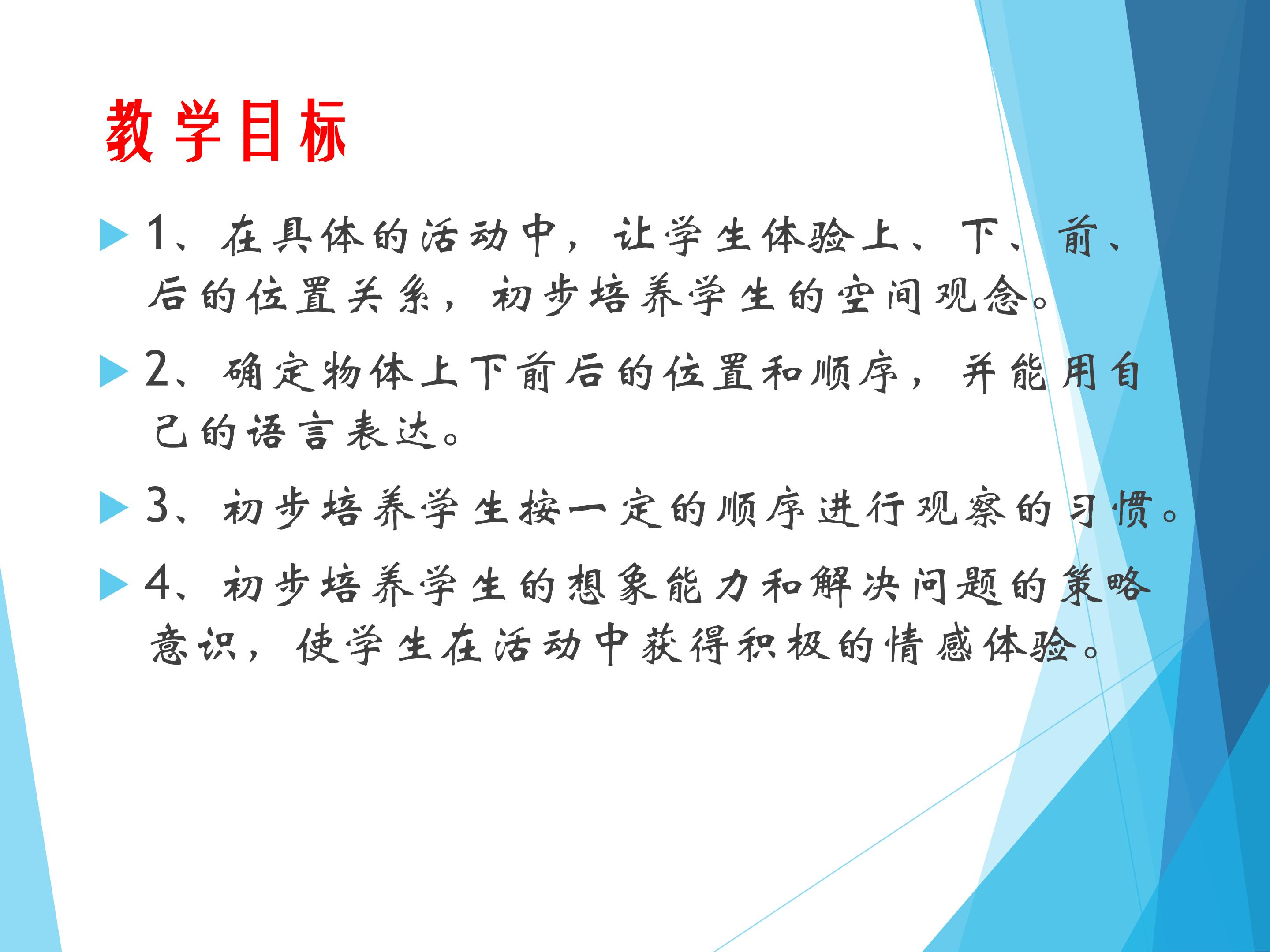 教学目标

1、在具体的活动中，让学生体验上、下、前、后的位置关系，初步培养学生的空间观念。

2、确定物体上下前后的位置和顺序，并能用自己的语言表达。

3、初步培养学生按一定的顺序进行观察的习惯。

4、初步培养学生的想象能力和解决问题的策略意识，使学生在活动中获得积极的情感体验。